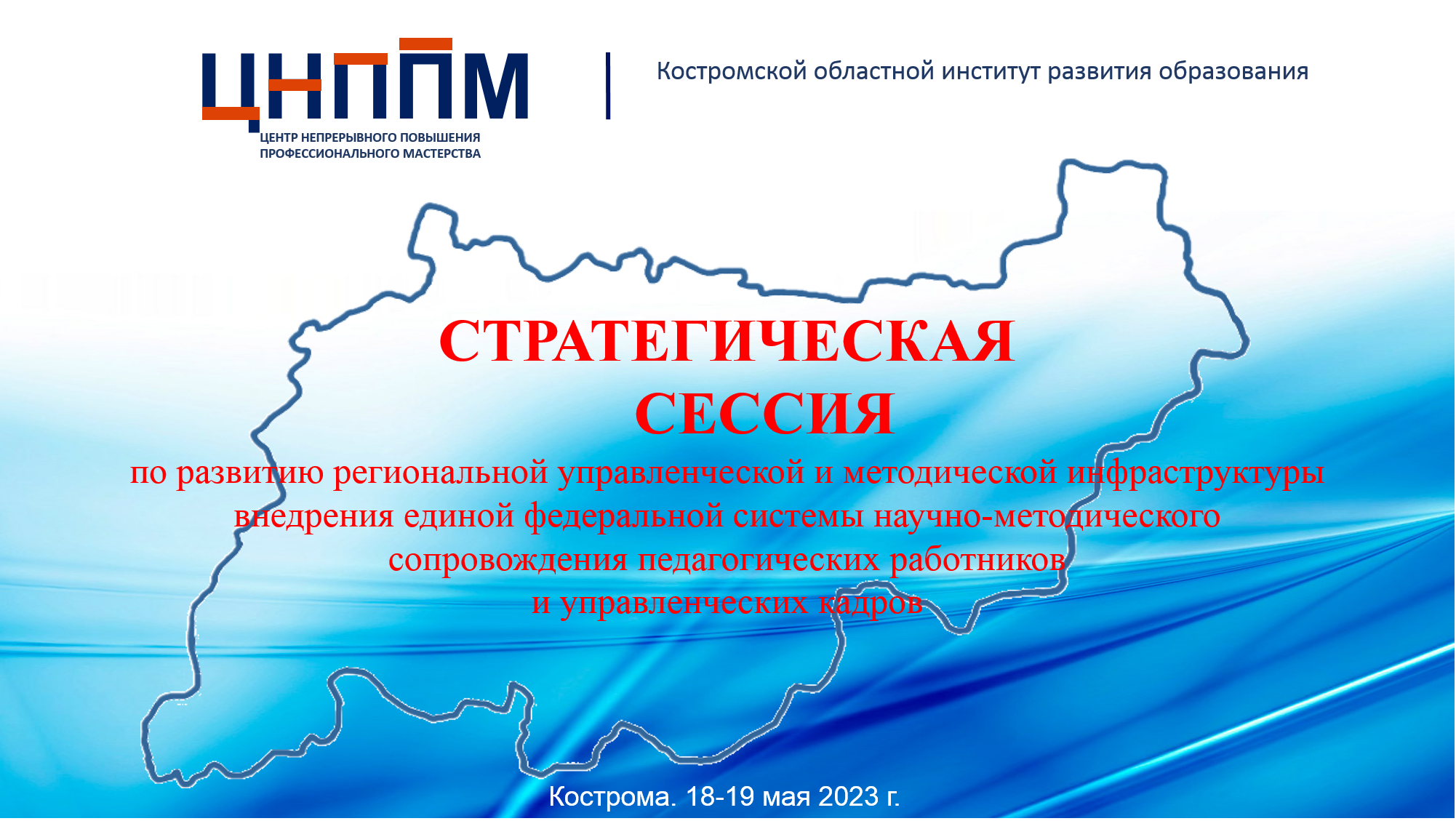 ЦНППМ
ЦЕНТР НЕПРЕРЫВНОГО ПОВЫШЕНИЯ ПРОФЕССИОНАЛЬНОГО МАСТЕРСТВА

Костромской областной институт развития образования

СТРАТЕГИЧЕСКАЯ СЕССИЯ

по развитию региональной управленческой и методической инфраструктуры внедрения единой федеральной системы научно-методического сопровождения педагогических работников и управленческих кадров

Кострома. 18-19 мая 2023 г.